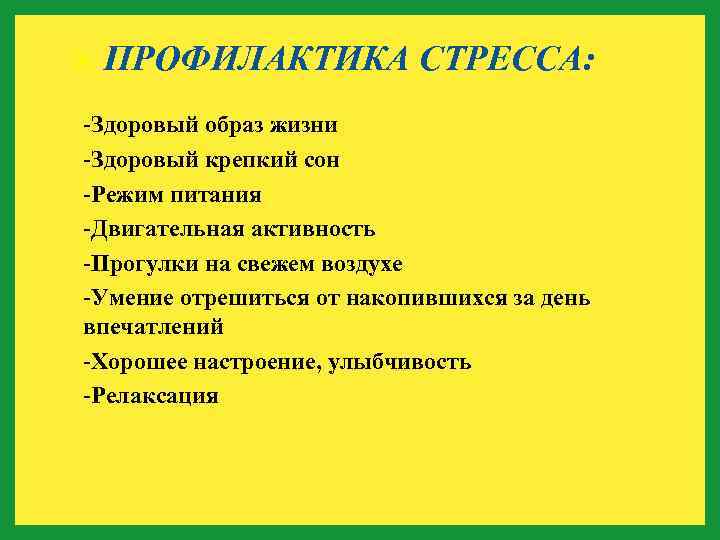 ПРОФИЛАКТИКА СТРЕССА:

-Здоровый образ жизни
-Здоровый крепкий сон
-Режим питания
-Двигательная активность
-Прогулки на свежем воздухе
-Умение отрешиться от накопившихся за день впечатлений
-Хорошее настроение, улыбчивость
-Релаксация